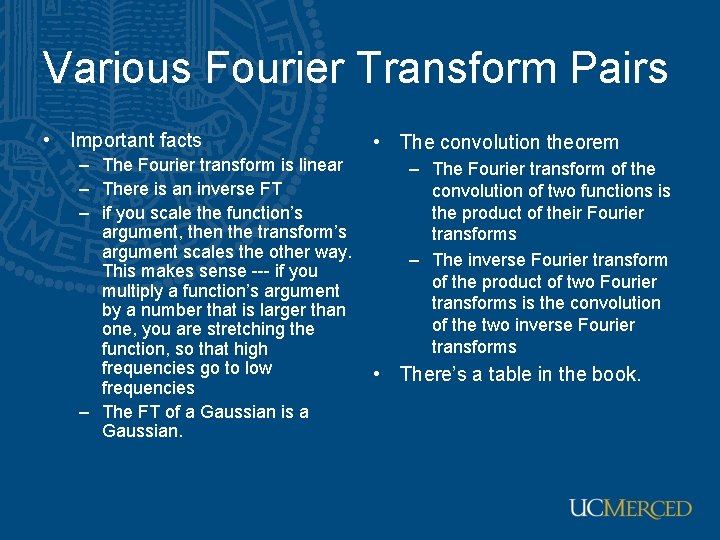 Various Fourier Transform Pairs

• Important facts
– The Fourier transform is linear
– There is an inverse FT
– if you scale the function's argument, then the transform's argument scales the other way. This makes sense --- if you multiply a function's argument by a number that is larger than one, you are stretching the function, so that high frequencies go to low frequencies
– The FT of a Gaussian is a Gaussian.

• The convolution theorem
– The Fourier transform of the convolution of two functions is the product of their Fourier transforms
– The inverse Fourier transform of the product of two Fourier transforms is the convolution of the two inverse Fourier transforms
• There's a table in the book.

UCMERCED